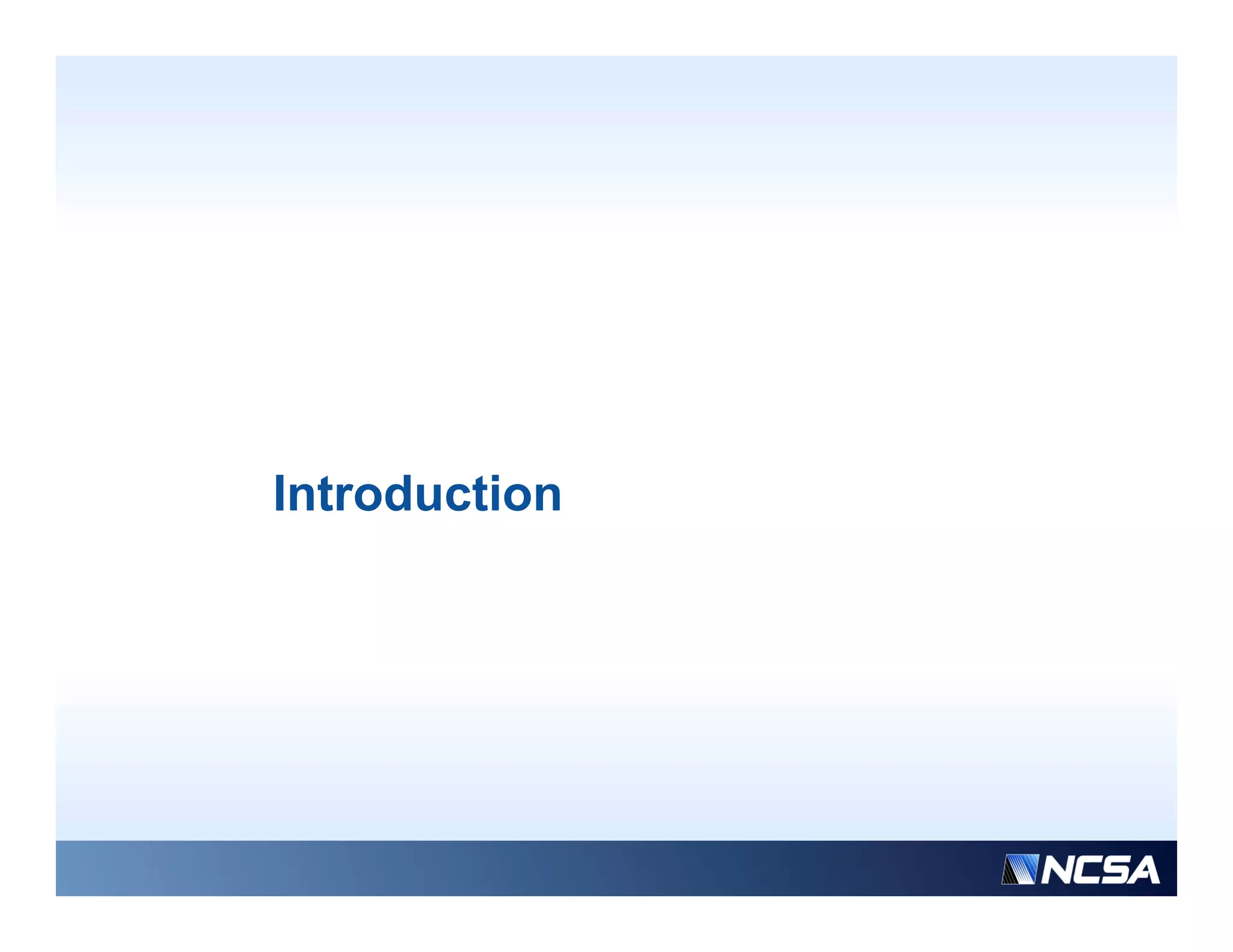 Introduction

NCSA